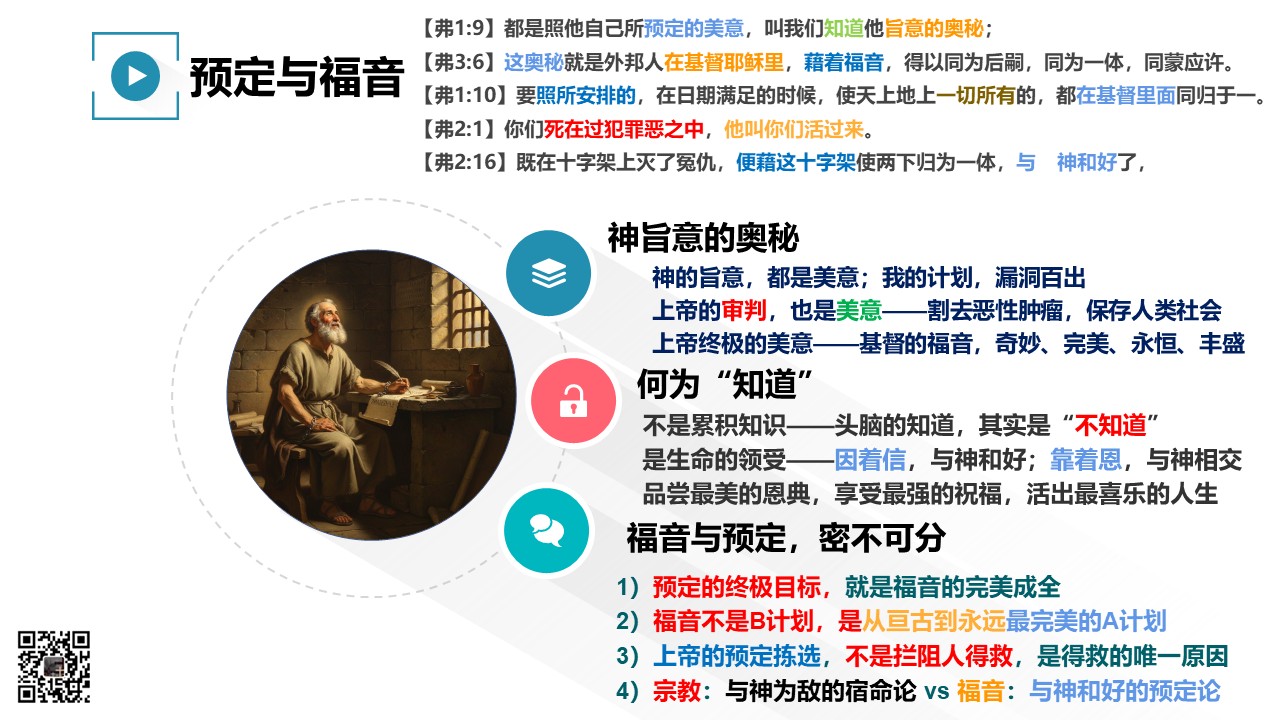 预定与福音

【弗1:9】都是照他自己所预定的美意，叫我们知道他旨意的奥秘；
【弗3:6】这奥秘就是外邦人在基督耶稣里，藉着福音，得以同为后嗣，同为一体，同蒙应许。
【弗1:10】要照所安排的，在日期满足的时候，使天上地上一切所有的，都在基督里面同归于一。
【弗2:1】你们死在过犯罪恶之中，他叫你们活过来。
【弗2:16】既在十字架上灭了冤仇，便藉这十字架使两下归为一体，与 神和好了，

神旨意的奥秘
神的旨意，都是美意；我的计划，漏洞百出
上帝的审判，也是美意——割去恶性肿瘤，保存人类社会
上帝终极的美意——基督的福音，奇妙、完美、永恒、丰盛

何为“知道”
不是累积知识——头脑的知道，其实是“不知道”
是生命的领受——因着信，与神和好；靠着恩，与神相交
品尝最美的恩典，享受最强的祝福，活出最喜乐的人生

福音与预定，密不可分
1）预定的终极目标，就是福音的完美成全
2）福音不是B计划，是从亘古到永远最完美的A计划
3）上帝的预定拣选，不是拦阻人得救，是得救的唯一原因
4）宗教：与神为敌的宿命论 vs 福音：与神和好的预定论